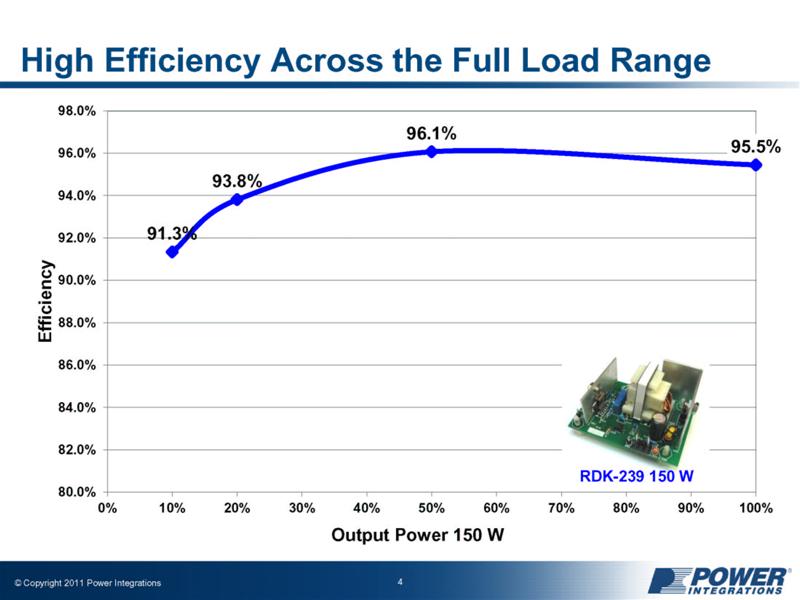 High Efficiency Across the Full Load Range

98.0%
96.0%
94.0%
92.0%
90.0%
88.0%
86.0%
84.0%
82.0%
80.0%

Efficiency

91.3%
93.8%
96.1%
95.5%

RDK-239 150 W

0%
10%
20%
30%
40%
50%
60%
70%
80%
90%
100%

Output Power 150 W

© Copyright 2011 Power Integrations

4

POWER INTEGRATIONS